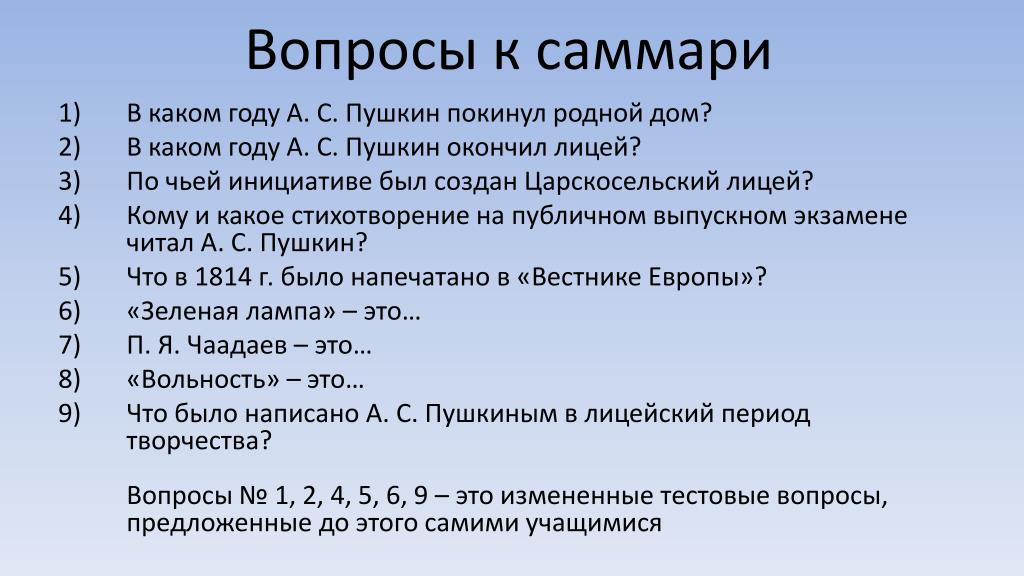 Вопросы к саммари

1) В каком году А. С. Пушкин покинул родной дом?
2) В каком году А. С. Пушкин окончил лицей?
3) По чьей инициативе был создан Царскосельский лицей?
4) Кому и какое стихотворение на публичном выпускном экзамене читал А. С. Пушкин?
5) Что в 1814 г. было напечатано в «Вестнике Европы»?
6) «Зеленая лампа» – это…
7) П. Я. Чаадаев – это…
8) «Вольность» – это…
9) Что было написано А. С. Пушкиным в лицейский период творчества?

Вопросы № 1, 2, 4, 5, 6, 9 – это измененные тестовые вопросы, предложенные до этого самими учащимися